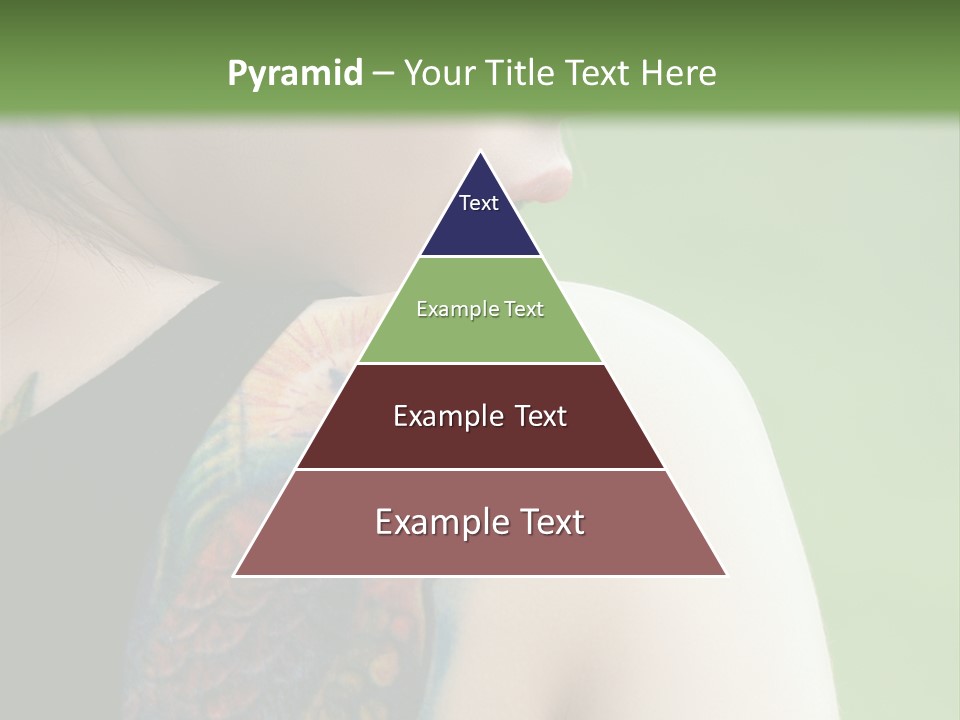 Pyramid – Your Title Text Here

Text

Example Text

Example Text

Example Text